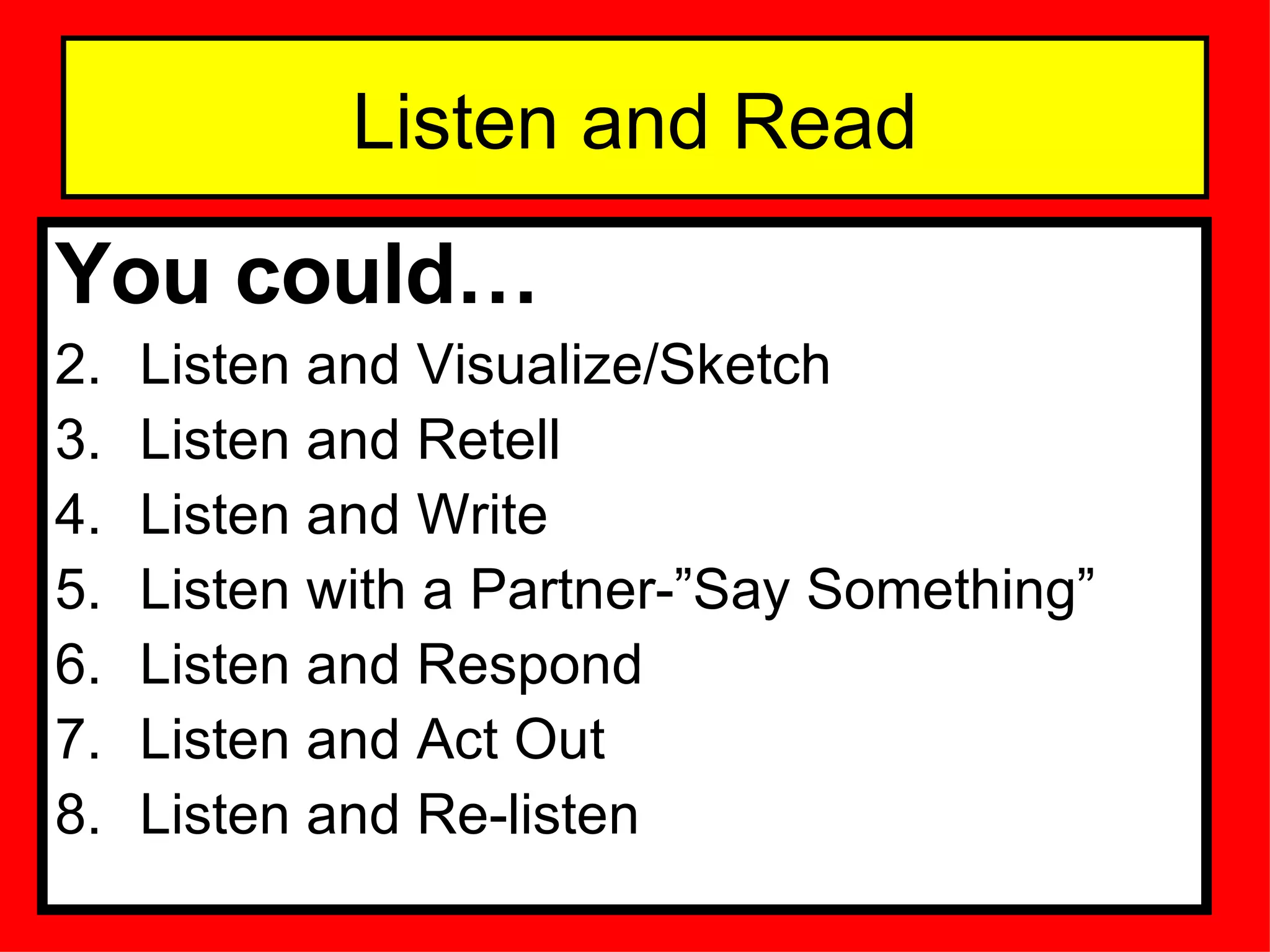 Listen and Read

You could…

2. Listen and Visualize/Sketch
3. Listen and Retell
4. Listen and Write
5. Listen with a Partner-”Say Something”
6. Listen and Respond
7. Listen and Act Out
8. Listen and Re-listen